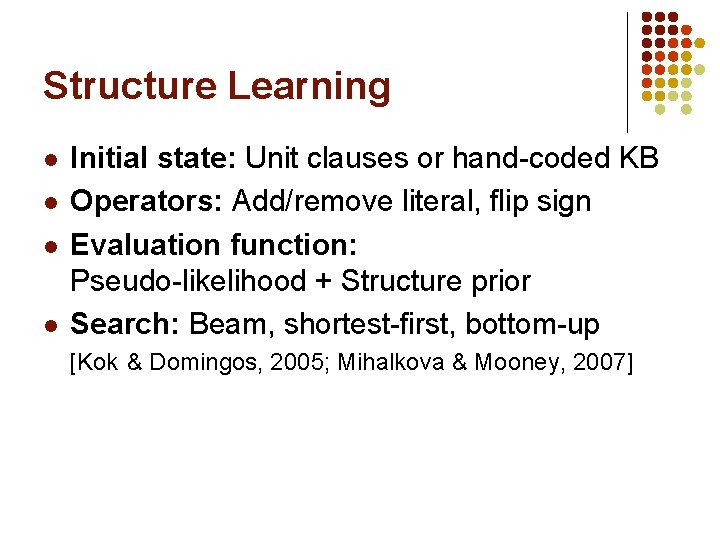 Structure Learning

- Initial state: Unit clauses or hand-coded KB
- Operators: Add/remove literal, flip sign
- Evaluation function: Pseudo-likelihood + Structure prior
- Search: Beam, shortest-first, bottom-up [Kok & Domingos, 2005; Mihalkova & Mooney, 2007]